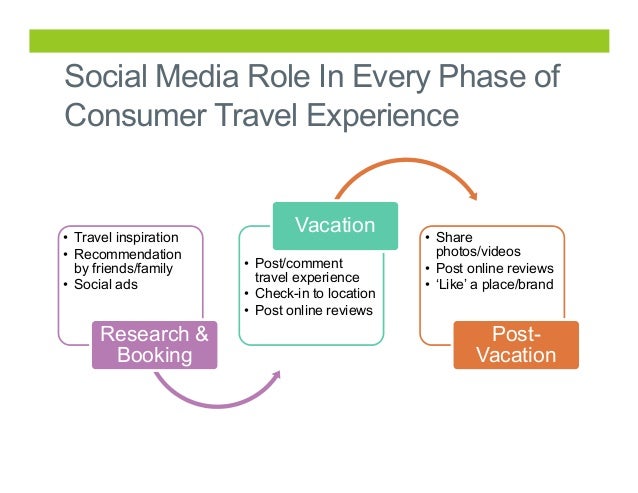 Social Media Role In Every Phase of Consumer Travel Experience

• Travel inspiration
• Recommendation by friends/family
• Social ads

Research & Booking

Vacation

• Post/comment travel experience
• Check-in to location
• Post online reviews

• Share photos/videos
• Post online reviews
• 'Like' a place/brand

Post-Vacation